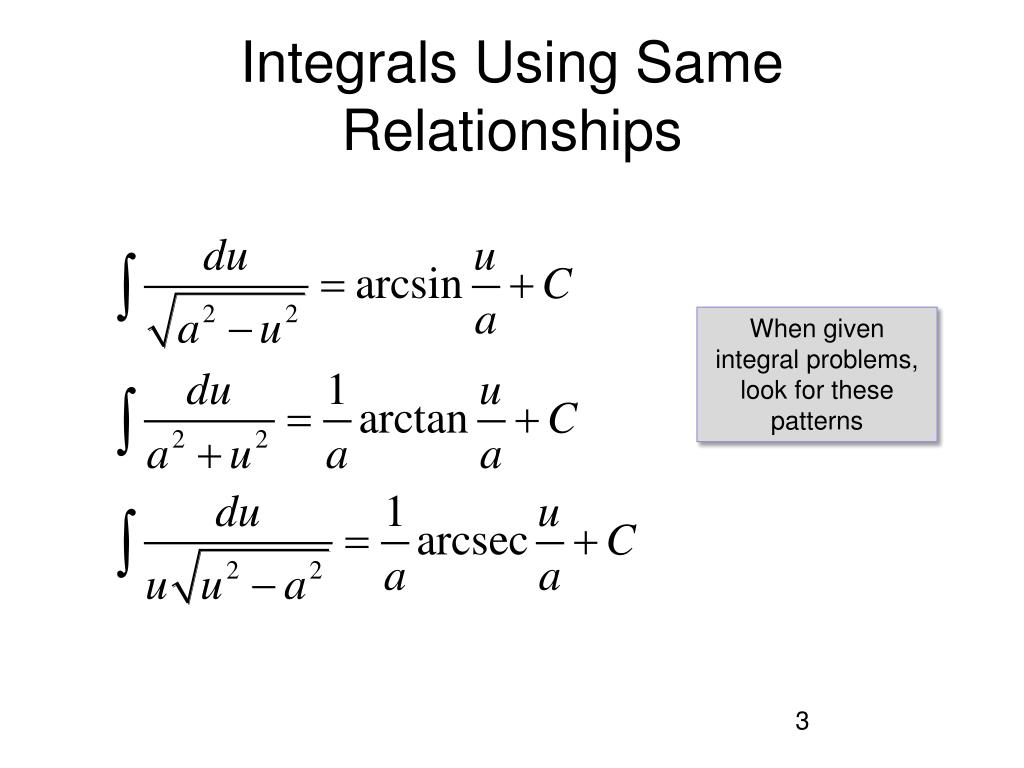 Integrals Using Same Relationships

$\int \frac{du}{\sqrt{a^2 - u^2}} = \arcsin \frac{u}{a} + C$

$\int \frac{du}{a^2 + u^2} = \frac{1}{a} \arctan \frac{u}{a} + C$

$\int \frac{du}{u\sqrt{u^2 - a^2}} = \frac{1}{a} \text{arcsec} \frac{u}{a} + C$

When given integral problems, look for these patterns

3